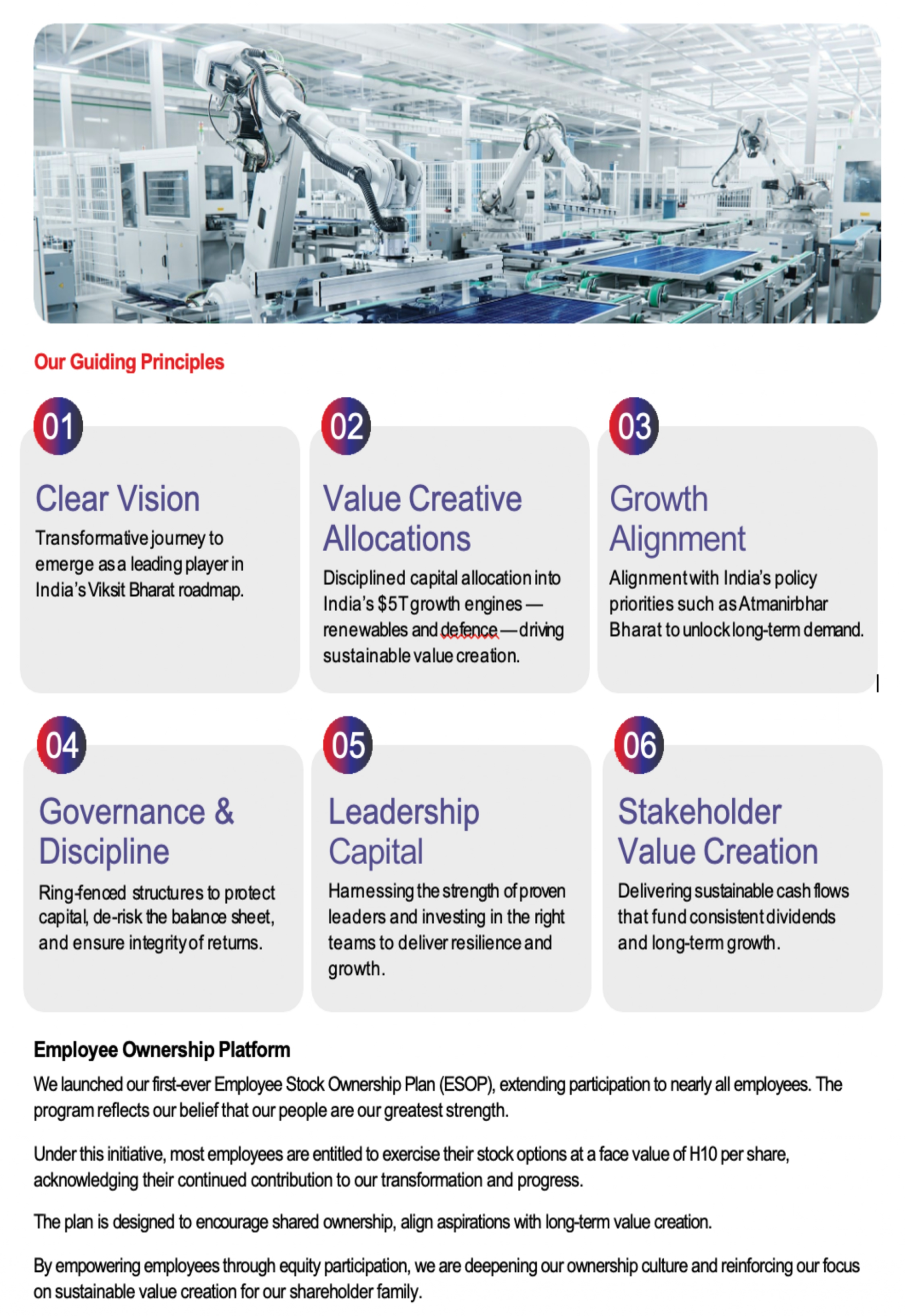 Our Guiding Principles

01

Clear Vision

Transformative journey to emerge as a leading player in India's Viksit Bharat roadmap.

02

Value Creative Allocations

Disciplined capital allocation into India's $5T growth engines — renewables and defence — driving sustainable value creation.

03

Growth Alignment

Alignment with India's policy priorities such as Atmanirbhar Bharat to unlock long-term demand.

04

Governance & Discipline

Ring-fenced structures to protect capital, de-risk the balance sheet, and ensure integrity of returns.

05

Leadership Capital

Harnessing the strength of proven leaders and investing in the right teams to deliver resilience and growth.

06

Stakeholder Value Creation

Delivering sustainable cash flows that fund consistent dividends and long-term growth.

Employee Ownership Platform

We launched our first-ever Employee Stock Ownership Plan (ESOP), extending participation to nearly all employees. The program reflects our belief that our people are our greatest strength.

Under this initiative, most employees are entitled to exercise their stock options at a face value of H10 per share, acknowledging their continued contribution to our transformation and progress.

The plan is designed to encourage shared ownership, align aspirations with long-term value creation.

By empowering employees through equity participation, we are deepening our ownership culture and reinforcing our focus on sustainable value creation for our shareholder family.